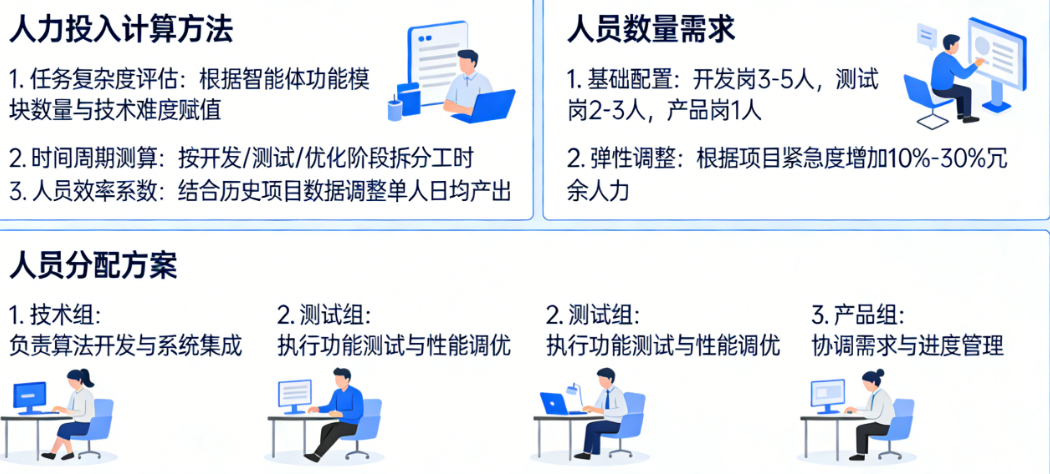 人力投入计算方法

1. 任务复杂度评估：根据智能体功能模块数量与技术难度赋值

2. 时间周期测算：按开发/测试/优化阶段拆分工时

3. 人员效率系数：结合历史项目数据调整单人日均产出

人员数量需求

1. 基础配置：开发岗3-5人，测试岗2-3人，产品岗1人

2. 弹性调整：根据项目紧急度增加10%-30%冗余人力

人员分配方案

1. 技术组：
负责算法开发与系统集成

2. 测试组：
执行功能测试与性能调优

2. 测试组：
执行功能测试与性能调优

3. 产品组：
协调需求与进度管理